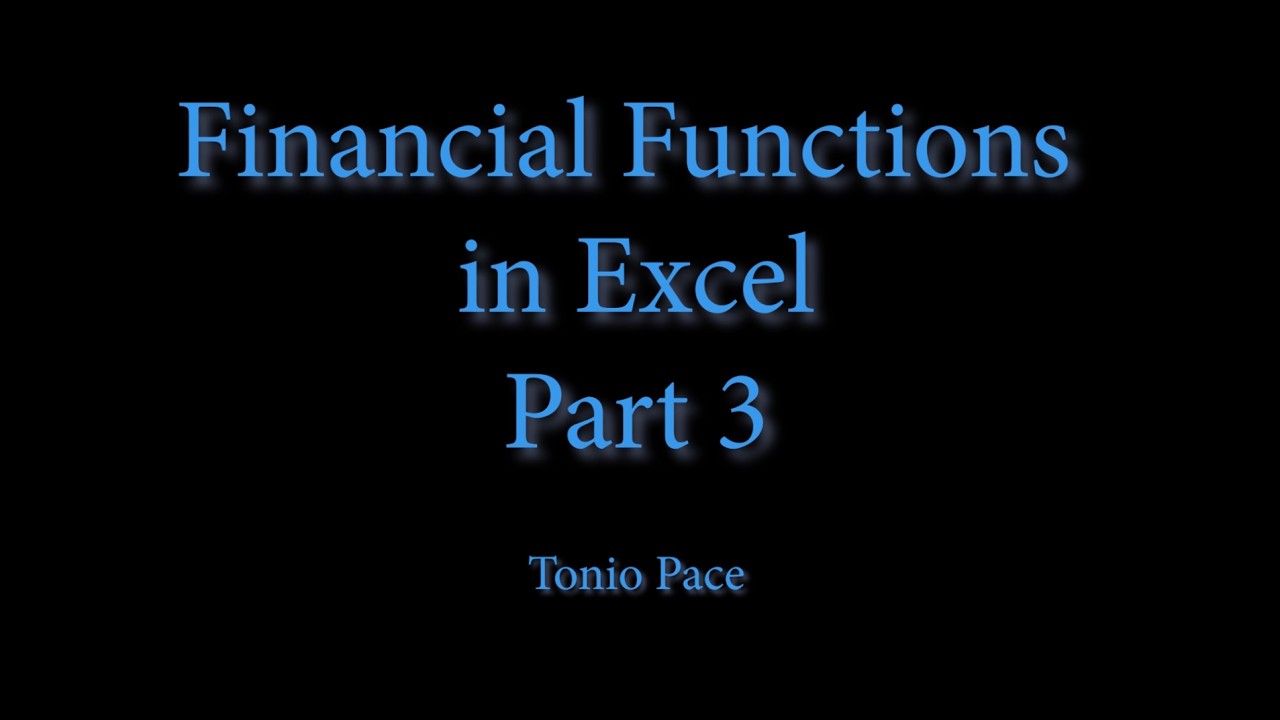 Financial Functions
in Excel
Part 3

Tonio Pace